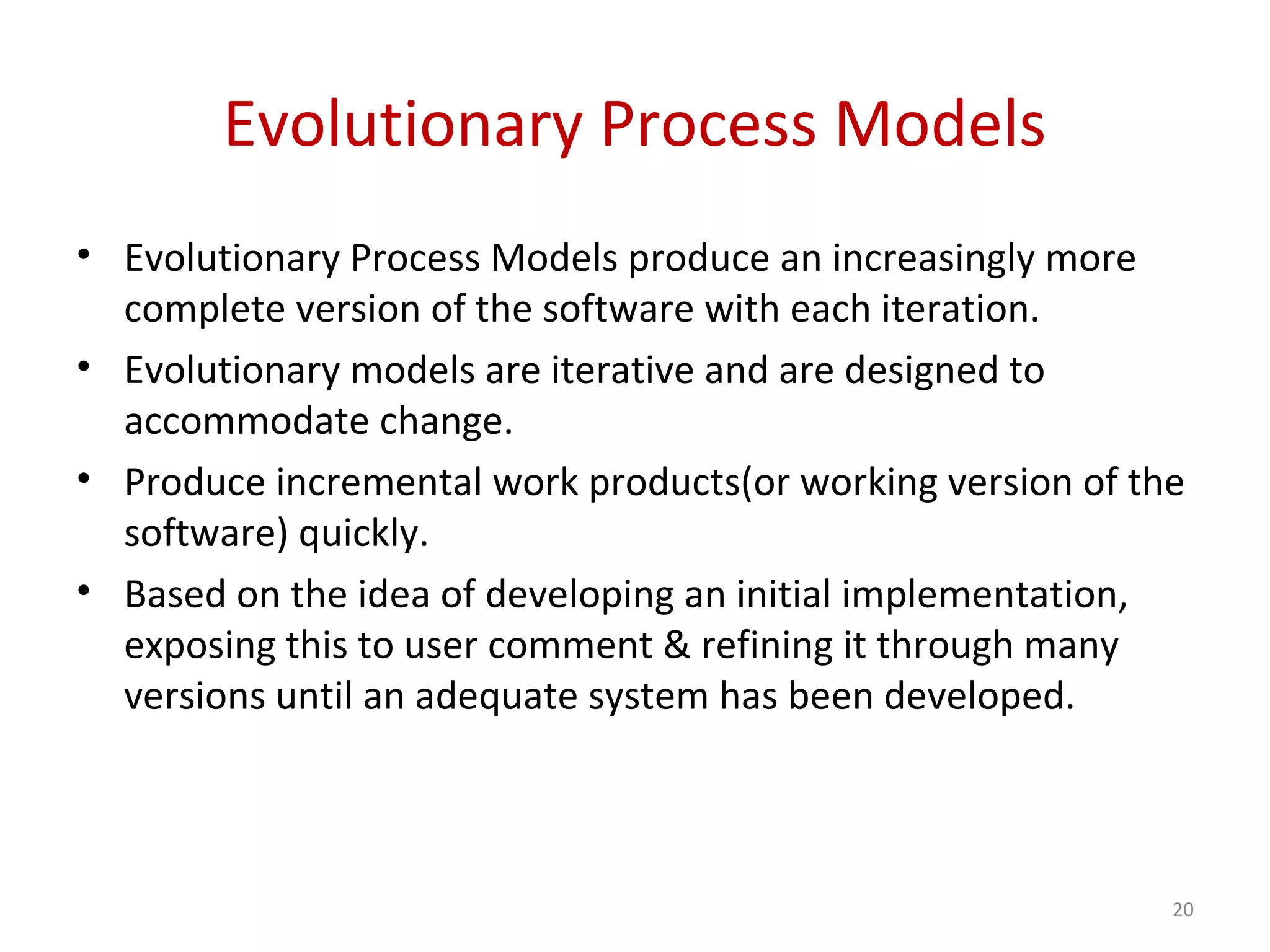 Evolutionary Process Models

• Evolutionary Process Models produce an increasingly more complete version of the software with each iteration.
• Evolutionary models are iterative and are designed to accommodate change.
• Produce incremental work products(or working version of the software) quickly.
• Based on the idea of developing an initial implementation, exposing this to user comment & refining it through many versions until an adequate system has been developed.

20